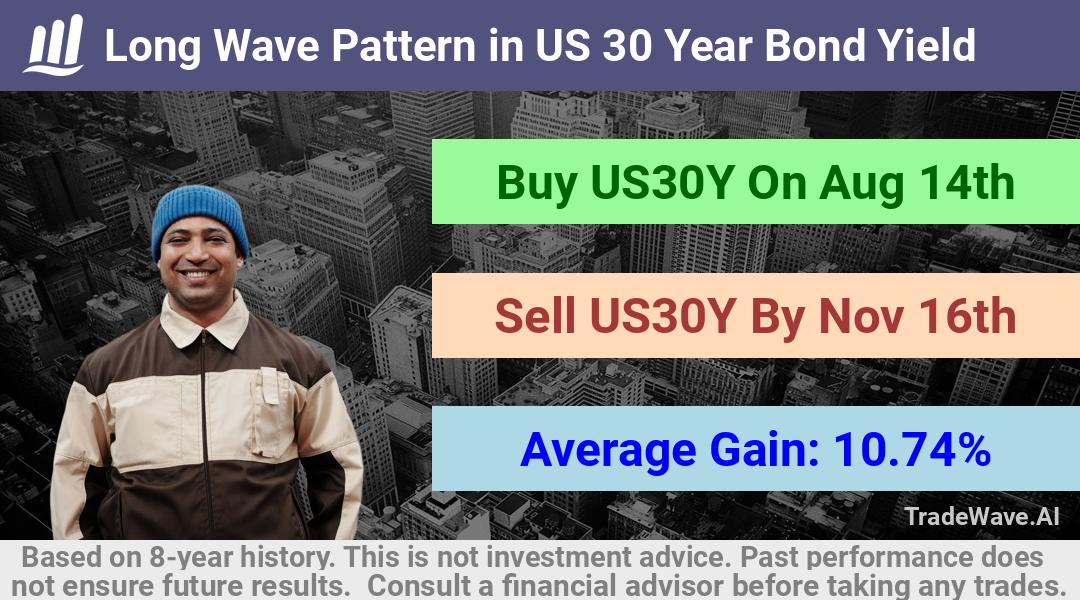 Long Wave Pattern in US 30 Year Bond Yield

Buy US30Y On Aug 14th

Sell US30Y By Nov 16th

Average Gain: 10.74%

TradeWave.AI

Based on 8-year history. This is not investment advice. Past performance does not ensure future results. Consult a financial advisor before taking any trades.